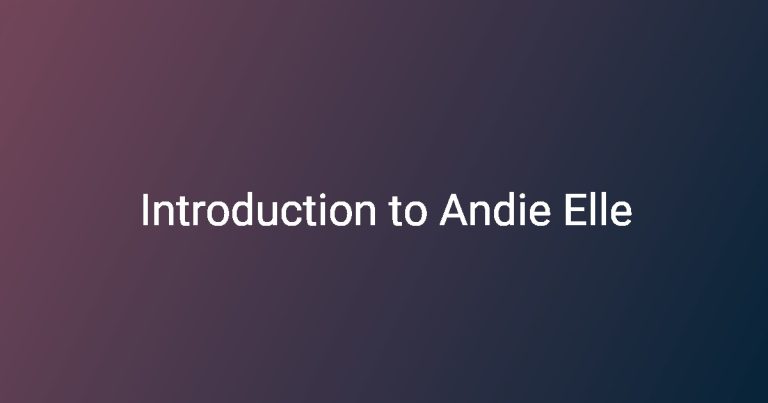 Introduction to Andie Elle